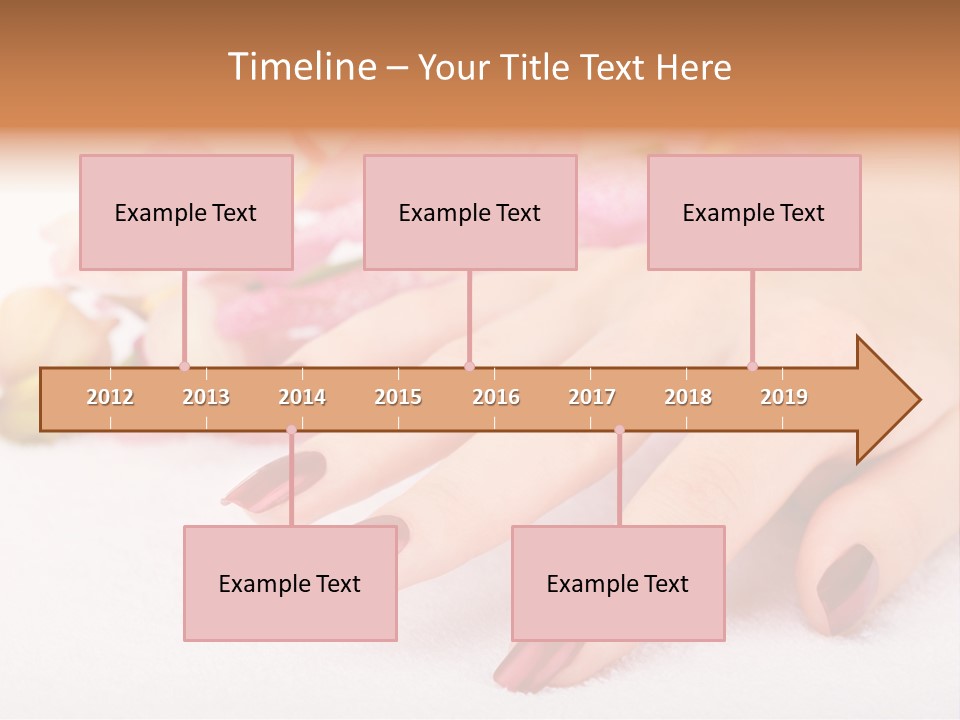 Timeline – Your Title Text Here

Example Text

Example Text

Example Text

2012 2013 2014 2015 2016 2017 2018 2019

Example Text

Example Text